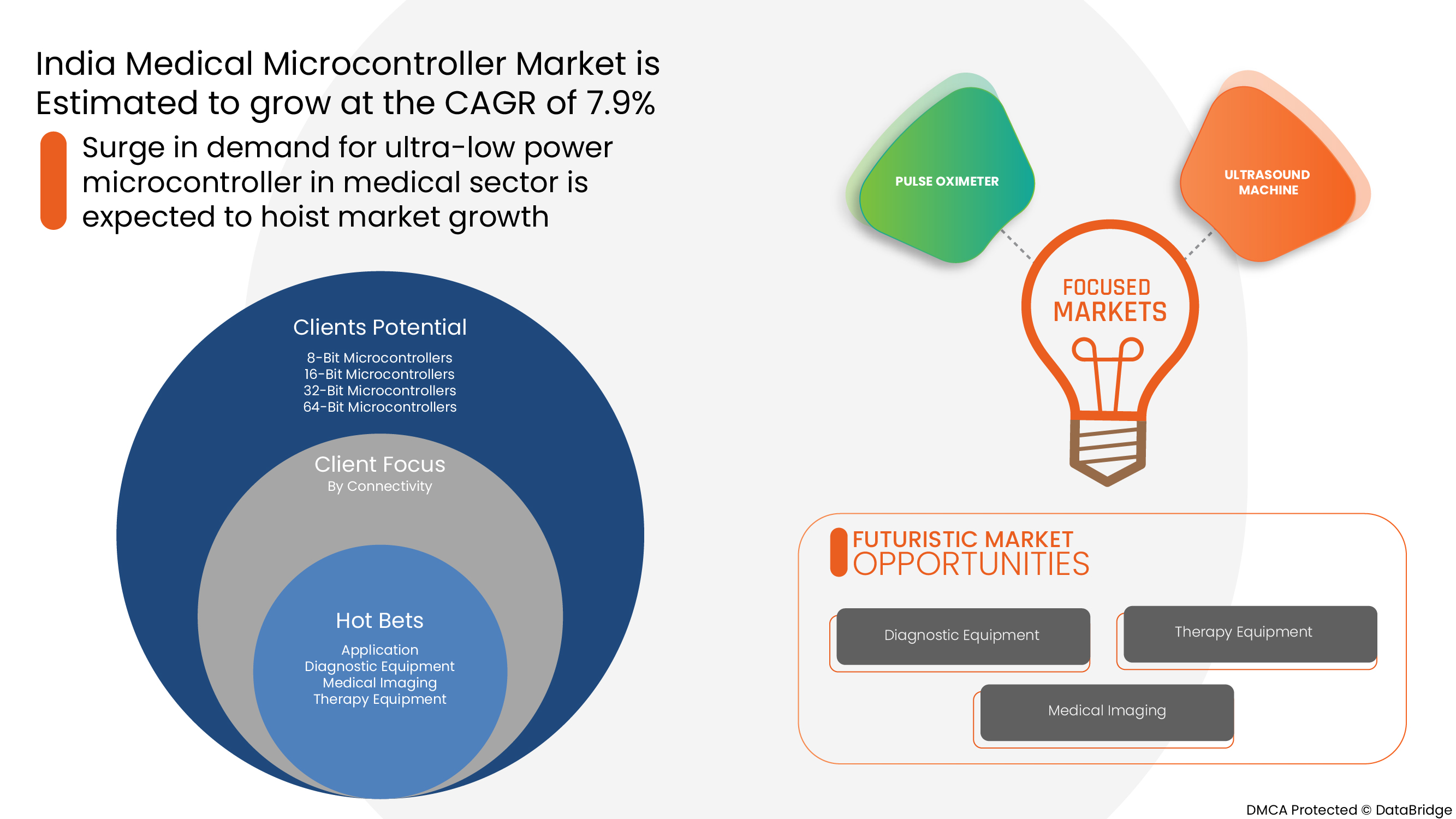 India Medical Microcontroller Market is Estimated to grow at the CAGR of 7.9%

Surge in demand for ultra-low power microcontroller in medical sector is expected to hoist market growth

Clients Potential
8-Bit Microcontrollers
16-Bit Microcontrollers
32-Bit Microcontrollers
64-Bit Microcontrollers

Client Focus
By Connectivity

Hot Bets
Application
Diagnostic Equipment
Medical Imaging
Therapy Equipment

PULSE OXIMETER

ULTRASOUND MACHINE

FOCUSED MARKETS

FUTURISTIC MARKET OPPORTUNITIES

Diagnostic Equipment

Therapy Equipment

Medical Imaging

DMCA Protected © DataBridge